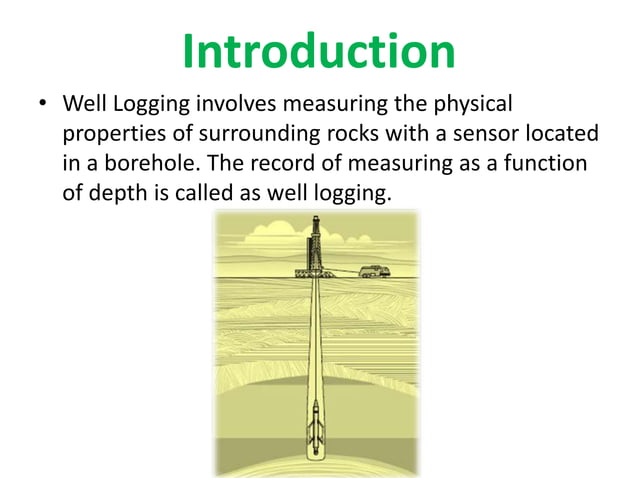 Introduction

• Well Logging involves measuring the physical properties of surrounding rocks with a sensor located in a borehole. The record of measuring as a function of depth is called as well logging.